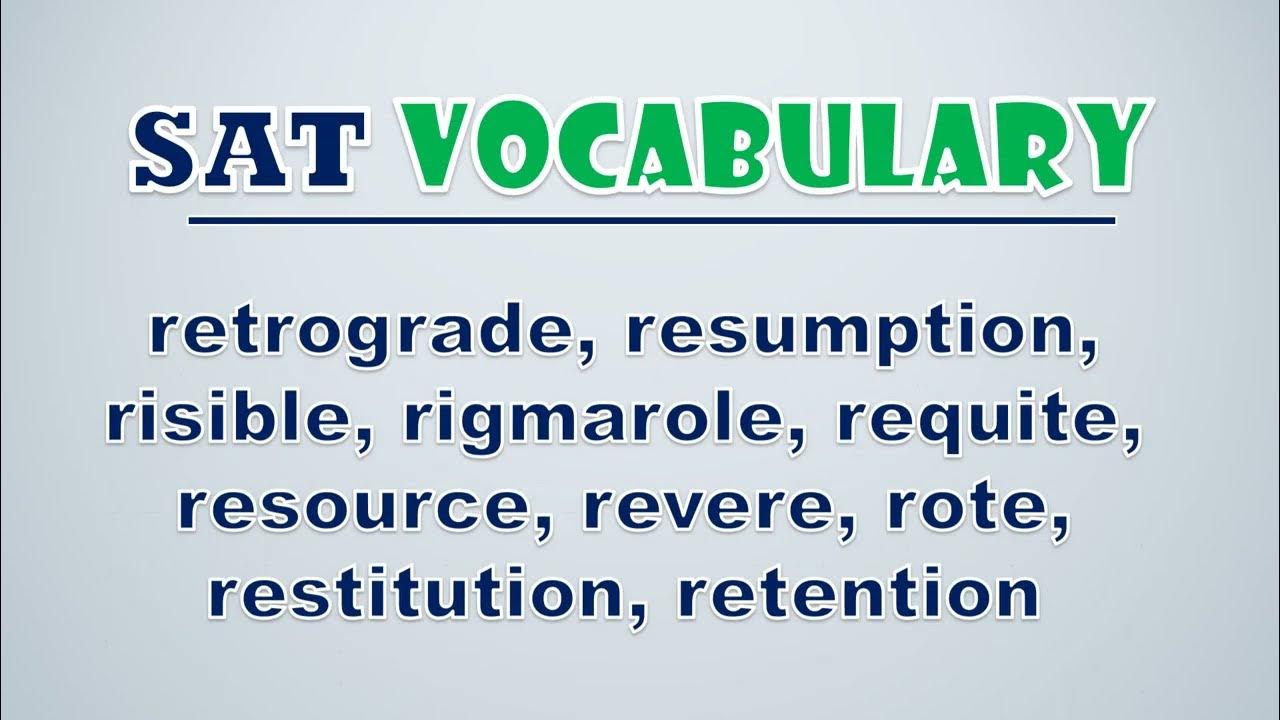 SAT VOCABULARY

retrograde, resumption, risible, rigmarole, requite, resource, revere, rote, restitution, retention